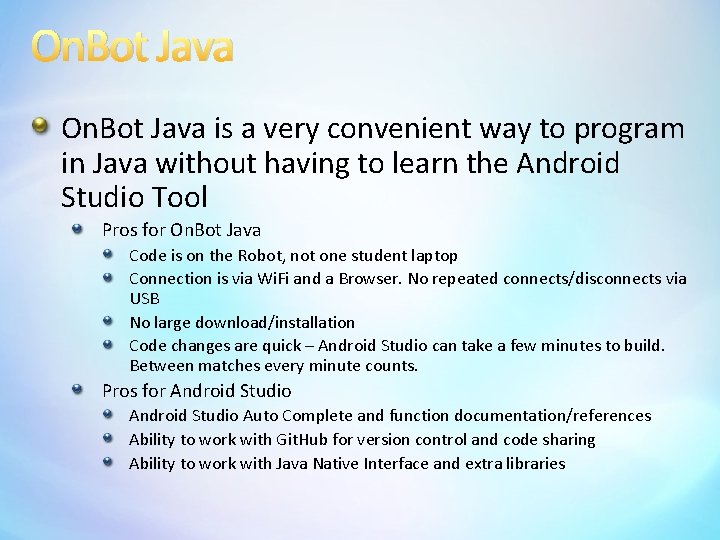 OnBot Java

OnBot Java is a very convenient way to program in Java without having to learn the Android Studio Tool

Pros for OnBot Java

Code is on the Robot, not one student laptop

Connection is via WiFi and a Browser. No repeated connects/disconnects via USB

No large download/installation

Code changes are quick – Android Studio can take a few minutes to build. Between matches every minute counts.

Pros for Android Studio

Android Studio Auto Complete and function documentation/references

Ability to work with GitHub for version control and code sharing

Ability to work with Java Native Interface and extra libraries